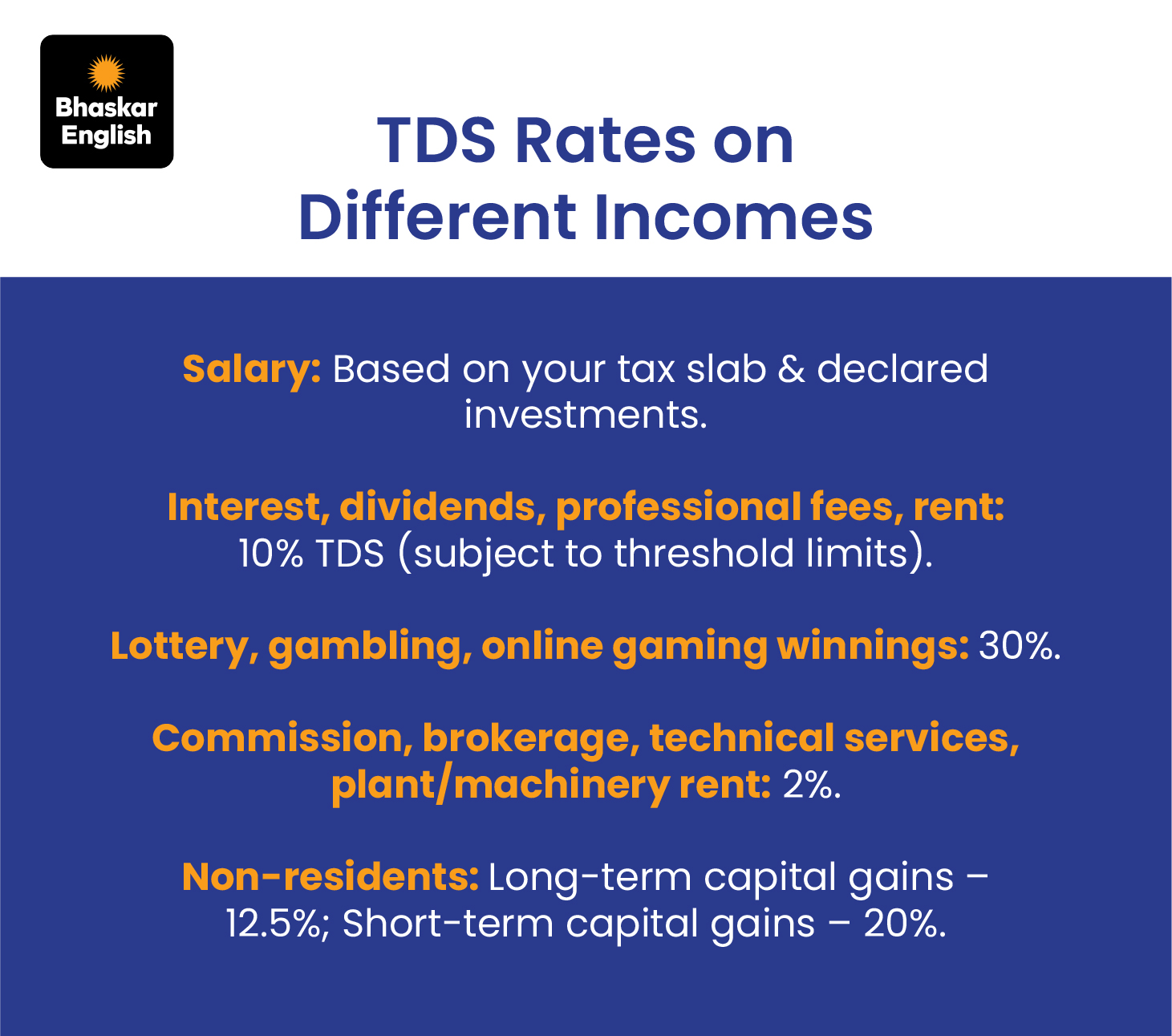 Bhaskar English

TDS Rates on Different Incomes

Salary: Based on your tax slab & declared investments.

Interest, dividends, professional fees, rent: 10% TDS (subject to threshold limits).

Lottery, gambling, online gaming winnings: 30%.

Commission, brokerage, technical services, plant/machinery rent: 2%.

Non-residents: Long-term capital gains – 12.5%; Short-term capital gains – 20%.